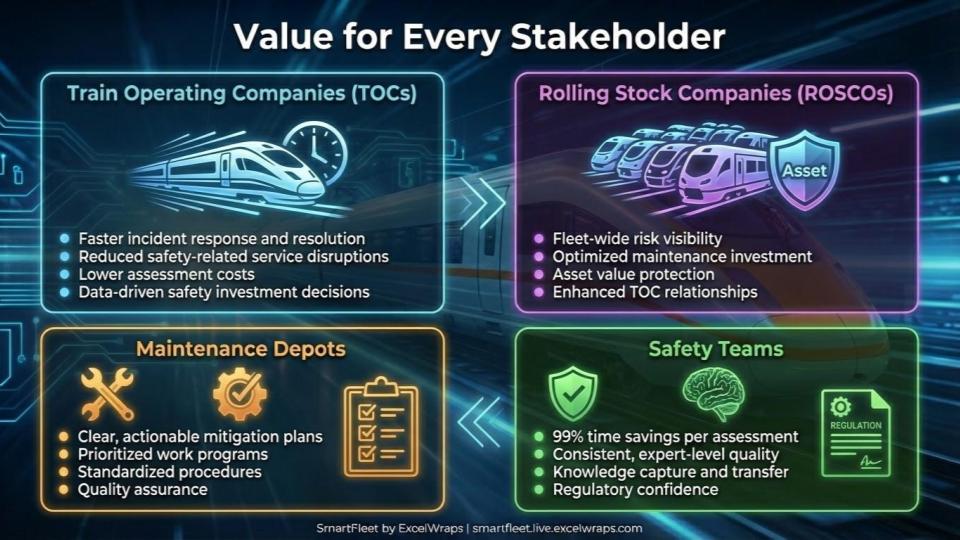 Value for Every Stakeholder

Train Operating Companies (TOCs)

- Faster incident response and resolution
- Reduced safety-related service disruptions
- Lower assessment costs
- Data-driven safety investment decisions

Rolling Stock Companies (ROSCOs)

Asset

- Fleet-wide risk visibility
- Optimized maintenance investment
- Asset value protection
- Enhanced TOC relationships

Maintenance Depots

- Clear, actionable mitigation plans
- Prioritized work programs
- Standardized procedures
- Quality assurance

Safety Teams

REGULATION

- 99% time savings per assessment
- Consistent, expert-level quality
- Knowledge capture and transfer
- Regulatory confidence

SmartFleet by ExcelWraps | smartfleet.live.excelwraps.com